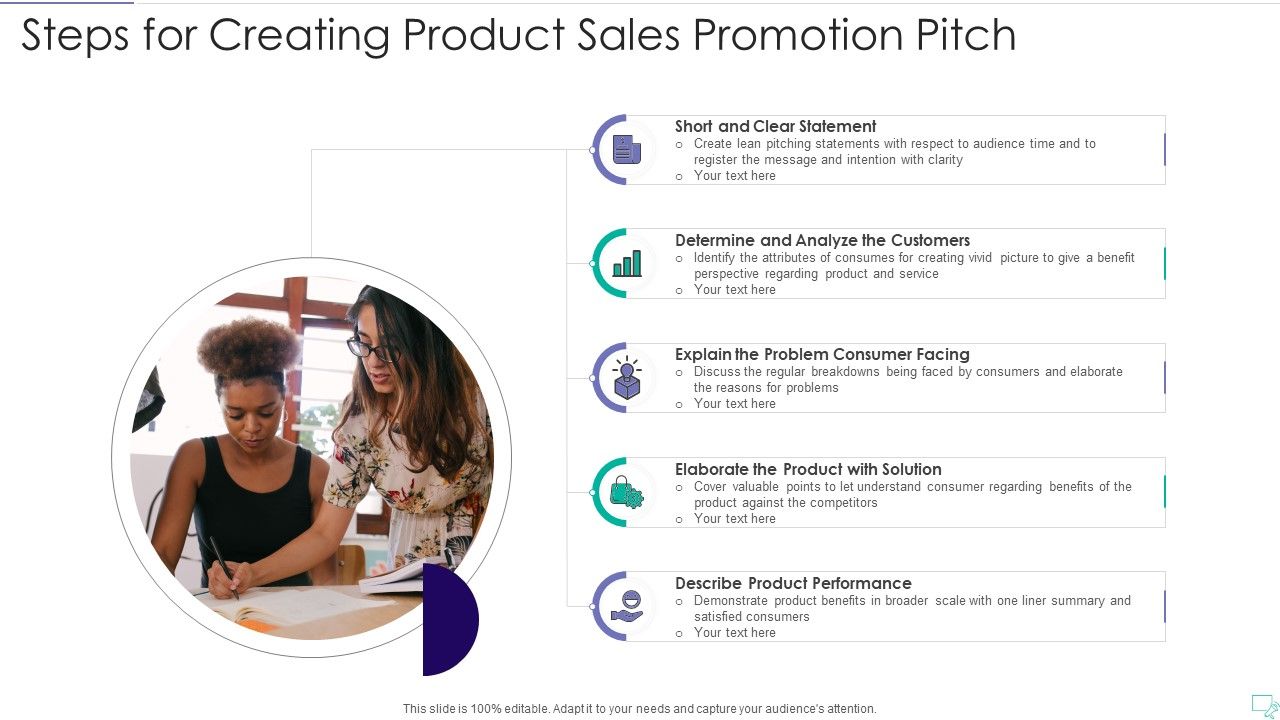 Steps for Creating Product Sales Promotion Pitch

Short and Clear Statement
o Create lean pitching statements with respect to audience time and to register the message and intention with clarity
o Your text here

Determine and Analyze the Customers
o Identify the attributes of consumes for creating vivid picture to give a benefit perspective regarding product and service
o Your text here

Explain the Problem Consumer Facing
o Discuss the regular breakdowns being faced by consumers and elaborate the reasons for problems
o Your text here

Elaborate the Product with Solution
o Cover valuable points to let understand consumer regarding benefits of the product against the competitors
o Your text here

Describe Product Performance
o Demonstrate product benefits in broader scale with one liner summary and satisfied consumers
o Your text here

This slide is 100% editable. Adapt it to your needs and capture your audience's attention.